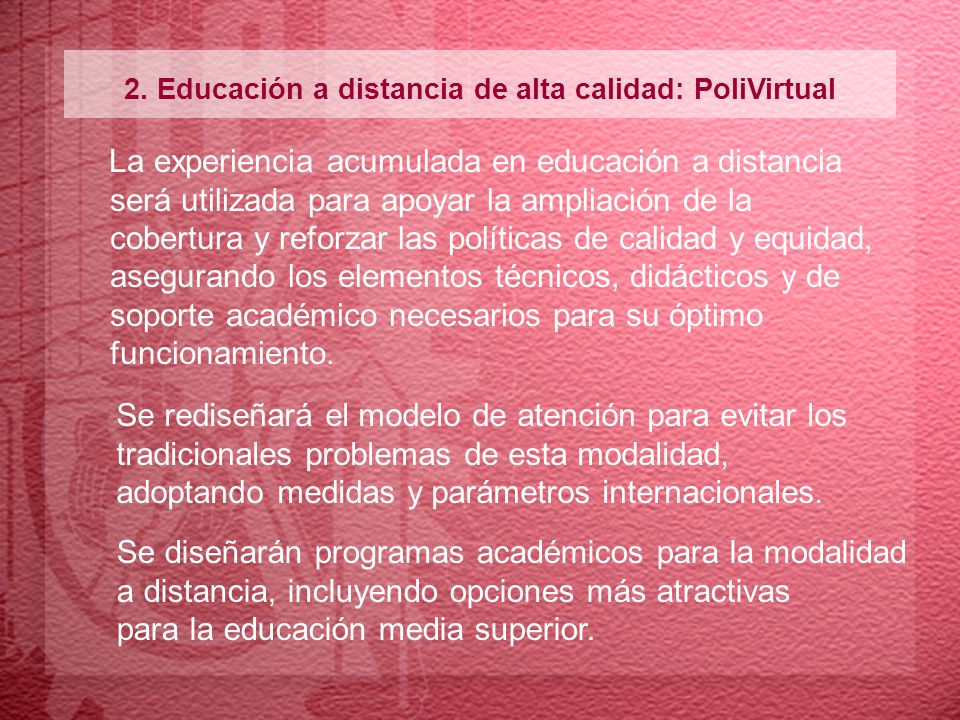 2. Educación a distancia de alta calidad: PoliVirtual

La experiencia acumulada en educación a distancia será utilizada para apoyar la ampliación de la cobertura y reforzar las políticas de calidad y equidad, asegurando los elementos técnicos, didácticos y de soporte académico necesarios para su óptimo funcionamiento.

Se rediseñará el modelo de atención para evitar los tradicionales problemas de esta modalidad, adoptando medidas y parámetros internacionales.

Se diseñarán programas académicos para la modalidad a distancia, incluyendo opciones más atractivas para la educación media superior.